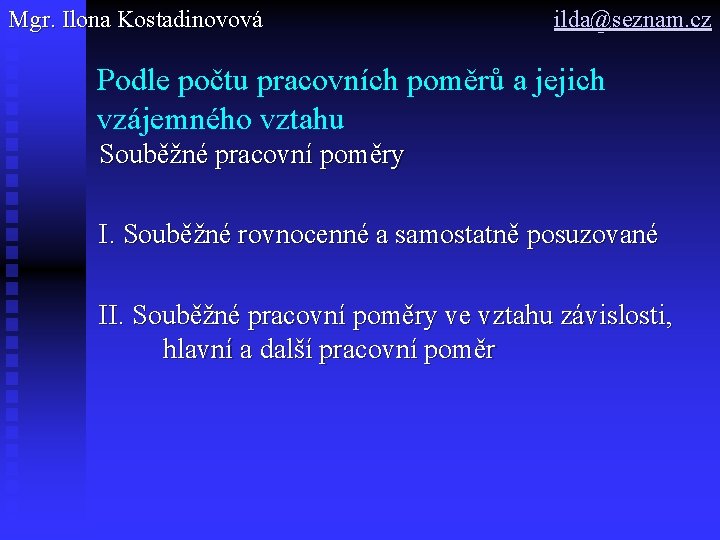 Mgr. Ilona Kostadinovová

ilda@seznam.cz

Podle počtu pracovních poměrů a jejich vzájemného vztahu

Souběžné pracovní poměry

I. Souběžné rovnocenné a samostatně posuzované

II. Souběžné pracovní poměry ve vztahu závislosti, hlavní a další pracovní poměr